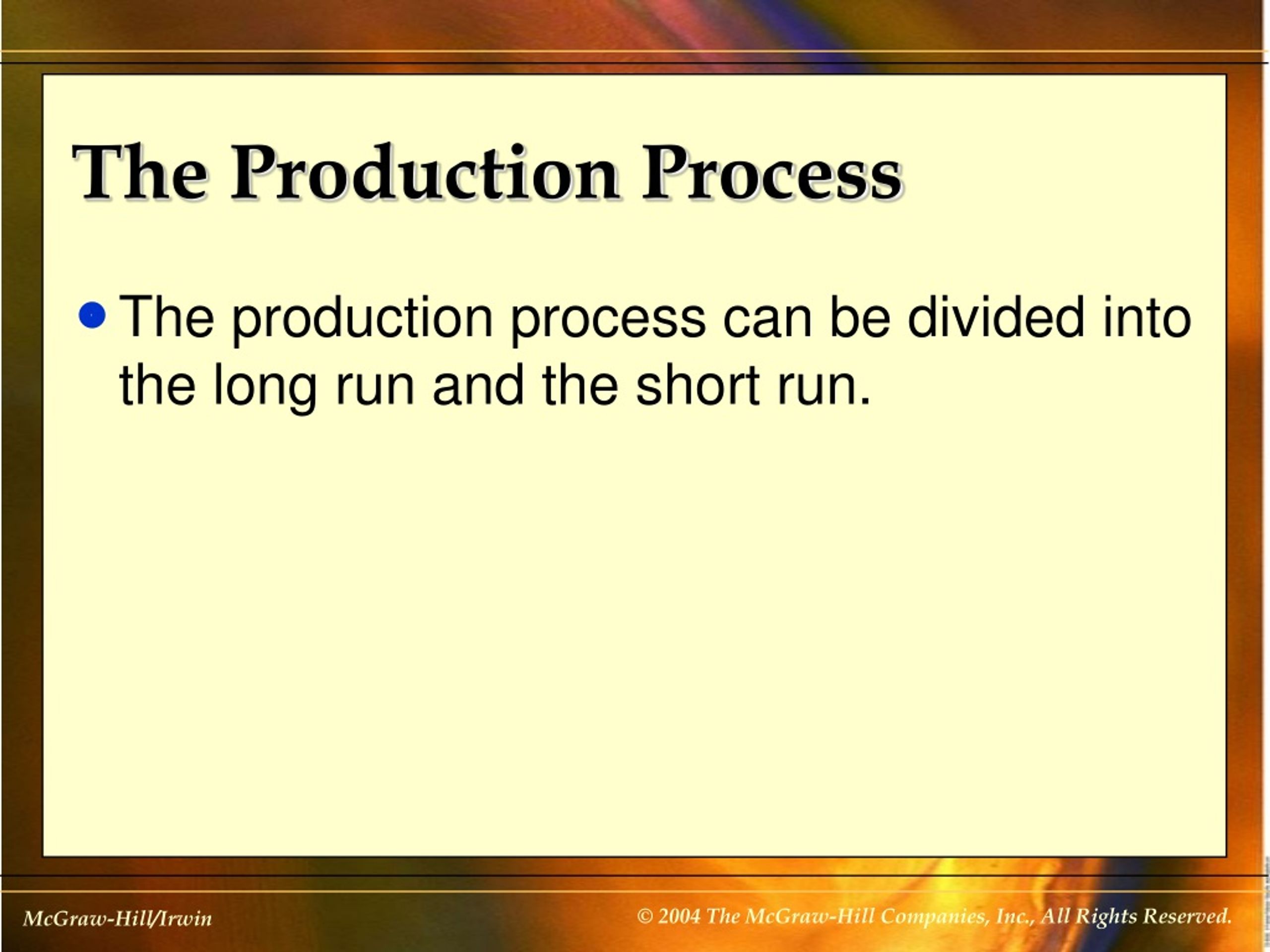 The Production Process

The production process can be divided into the long run and the short run.

McGraw-Hill/Irwin

© 2004 The McGraw-Hill Companies, Inc., All Rights Reserved.